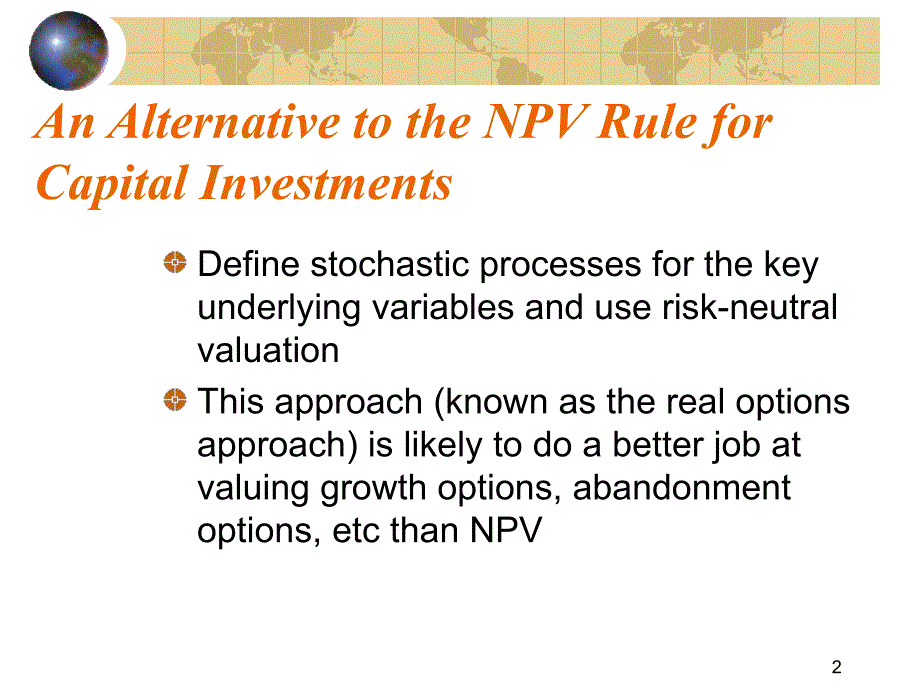 An Alternative to the NPV Rule for Capital Investments

Define stochastic processes for the key underlying variables and use risk-neutral valuation

This approach (known as the real options approach) is likely to do a better job at valuing growth options, abandonment options, etc than NPV

2